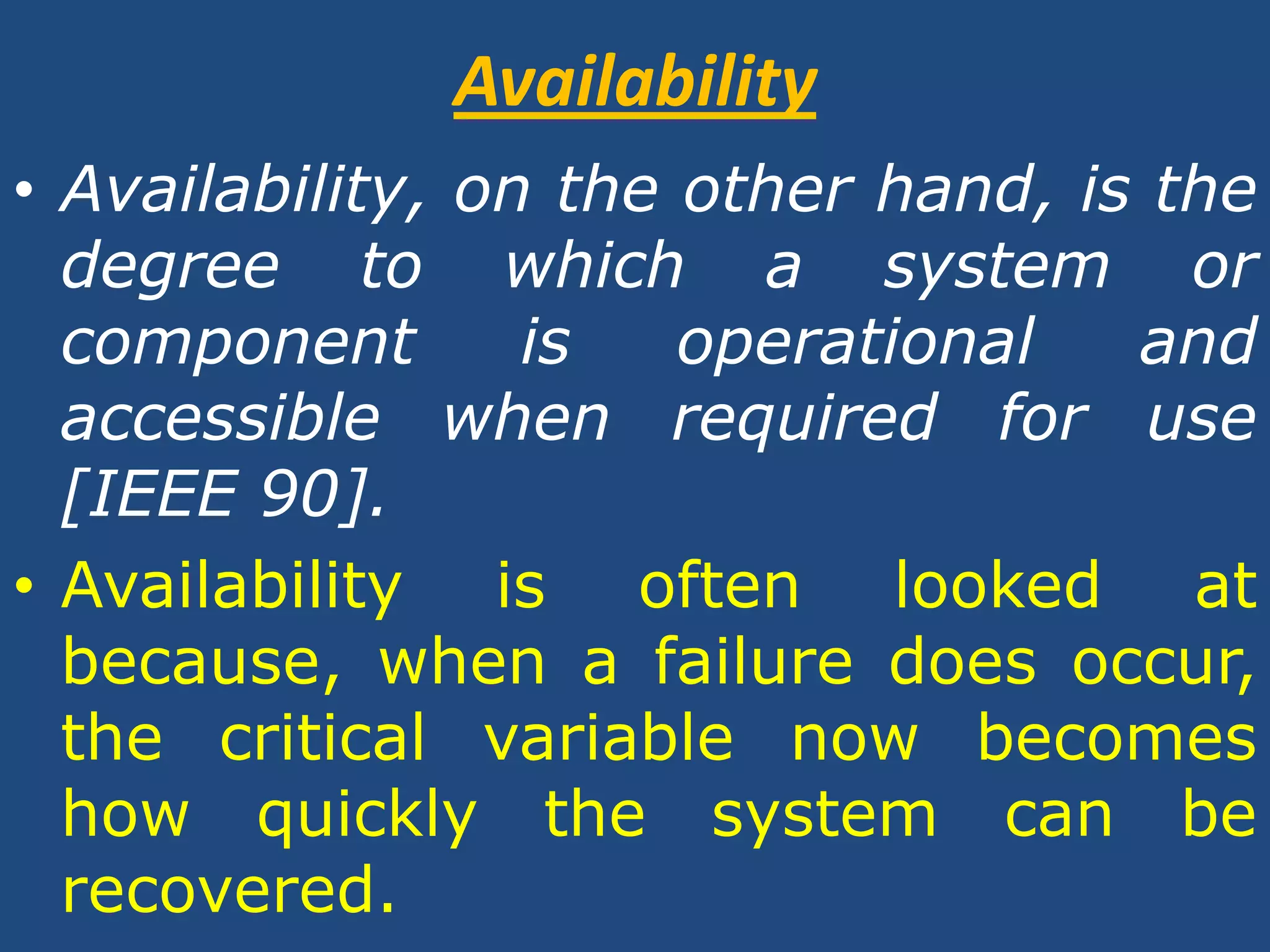 Availability

• Availability, on the other hand, is the degree to which a system or component is operational and accessible when required for use [IEEE 90].

• Availability is often looked at because, when a failure does occur, the critical variable now becomes how quickly the system can be recovered.